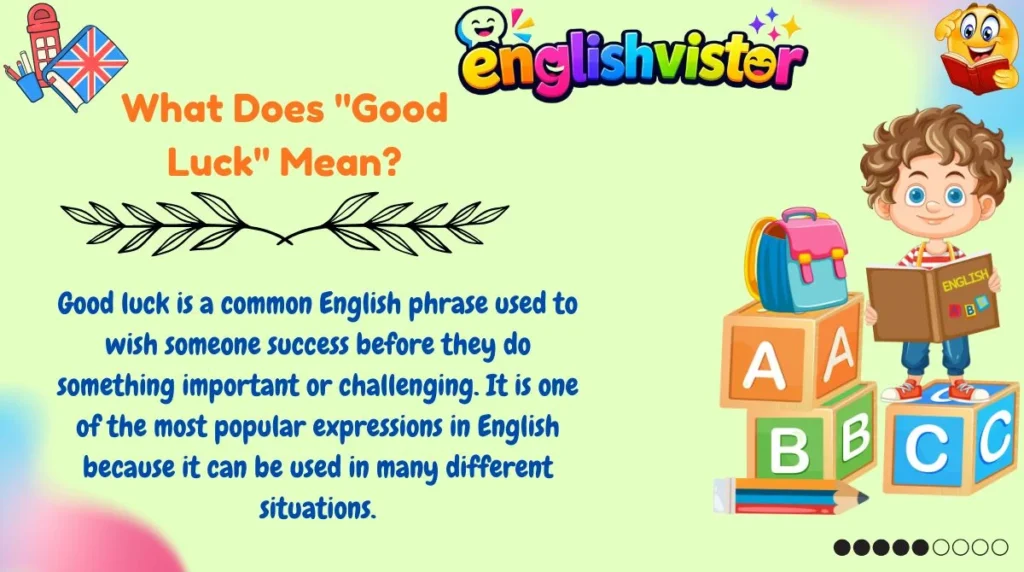 englishvistor

What Does "Good Luck" Mean?

Good luck is a common English phrase used to wish someone success before they do something important or challenging. It is one of the most popular expressions in English because it can be used in many different situations.

ENGLISH
A B

A A
B B
C C